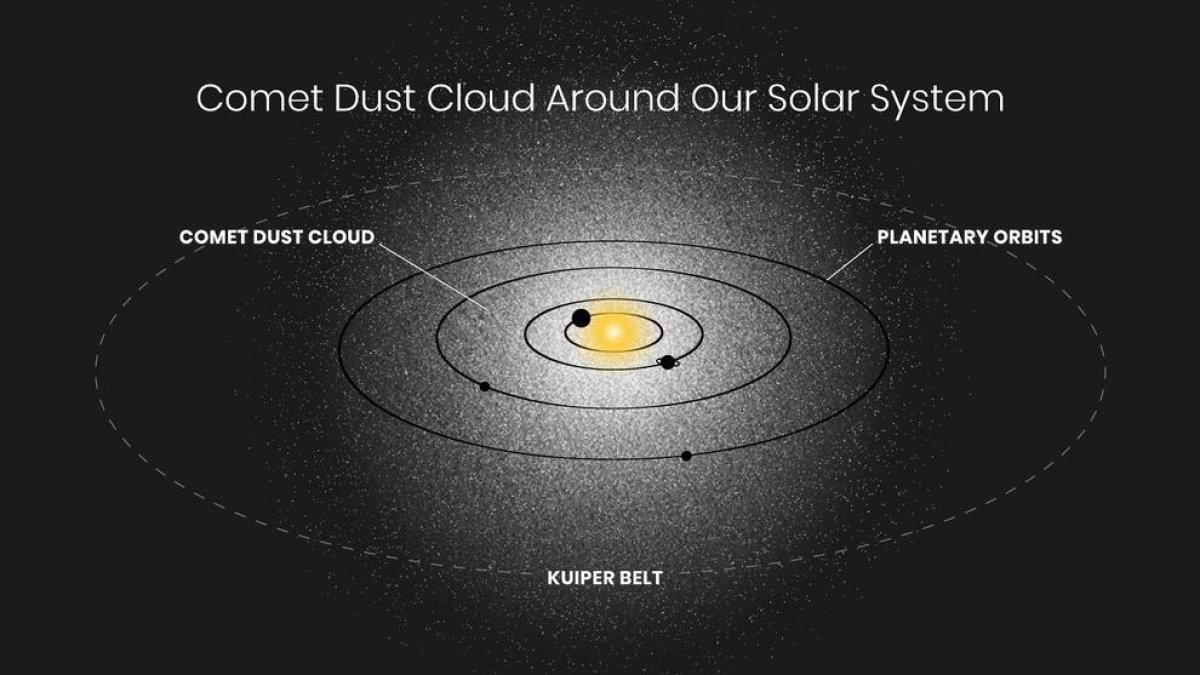 Comet Dust Cloud Around Our Solar System

COMET DUST CLOUD

PLANETARY ORBITS

KUIPER BELT